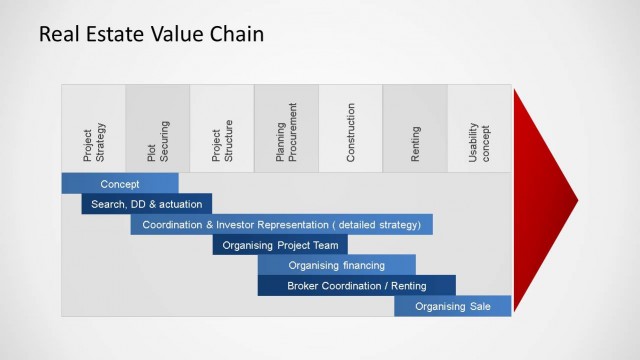 Real Estate Value Chain

Project Strategy

Plot Securing

Project Structure

Planning Procurement

Construction

Renting

Usability concept

Concept

Search, DD & actuation

Coordination & Investor Representation ( detailed strategy)

Organising Project Team

Organising financing

Broker Coordination / Renting

Organising Sale